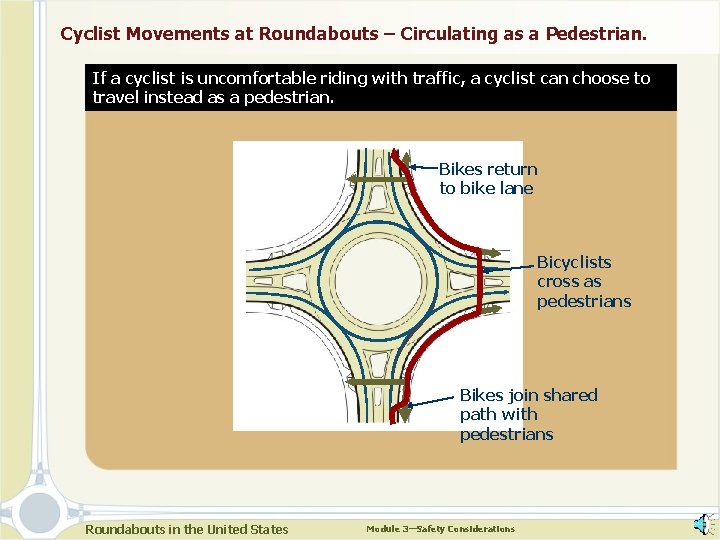 Cyclist Movements at Roundabouts – Circulating as a Pedestrian.

If a cyclist is uncomfortable riding with traffic, a cyclist can choose to travel instead as a pedestrian.

Bikes return to bike lane

Bicyclists cross as pedestrians

Bikes join shared path with pedestrians

Roundabouts in the United States

Module 3—Safety Considerations